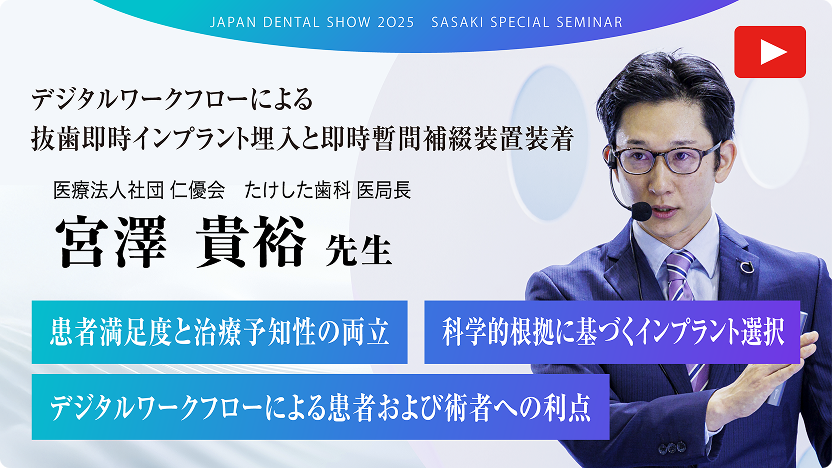 JAPAN DENTAL SHOW 2025　SASAKI SPECIAL SEMINAR

デジタルワークフローによる
抜歯即時インプラント埋入と即時暫間補綴装置装着

医療法人社団 仁優会　たけした歯科 医局長

宮澤 貴裕 先生

患者満足度と治療予知性の両立

科学的根拠に基づくインプラント選択

デジタルワークフローによる患者および術者への利点